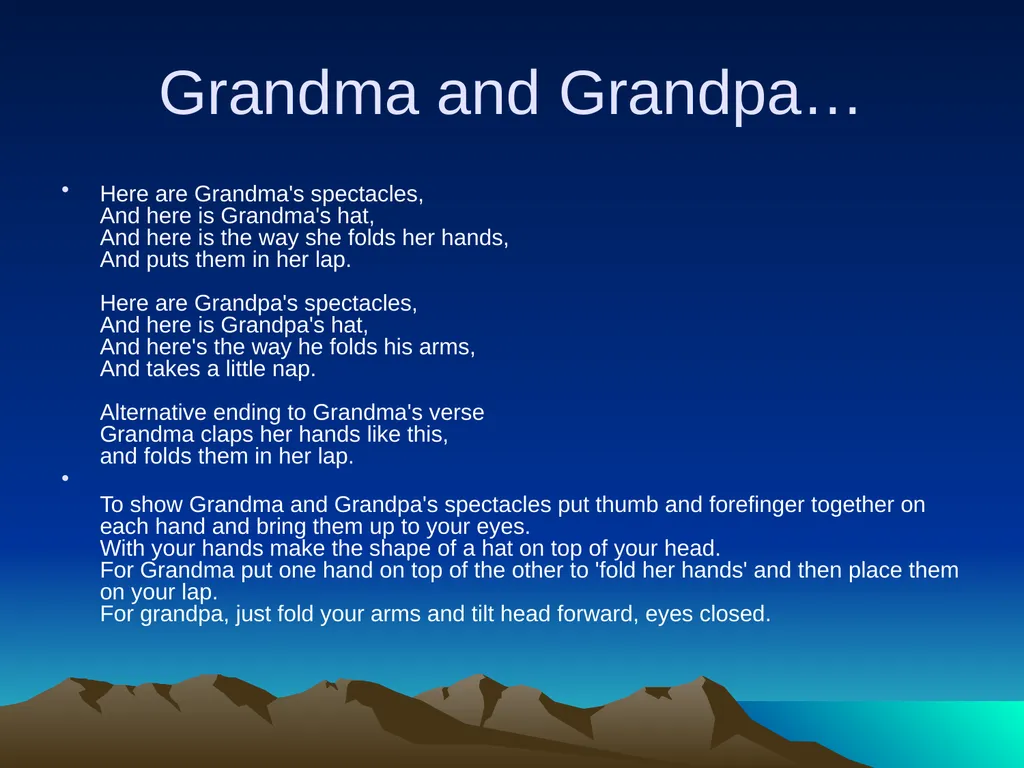 Grandma and Grandpa…

• Here are Grandma's spectacles,
And here is Grandma's hat,
And here is the way she folds her hands,
And puts them in her lap.

Here are Grandpa's spectacles,
And here is Grandpa's hat,
And here's the way he folds his arms,
And takes a little nap.

Alternative ending to Grandma's verse
Grandma claps her hands like this,
and folds them in her lap.

•

To show Grandma and Grandpa's spectacles put thumb and forefinger together on each hand and bring them up to your eyes.
With your hands make the shape of a hat on top of your head.
For Grandma put one hand on top of the other to 'fold her hands' and then place them on your lap.
For grandpa, just fold your arms and tilt head forward, eyes closed.